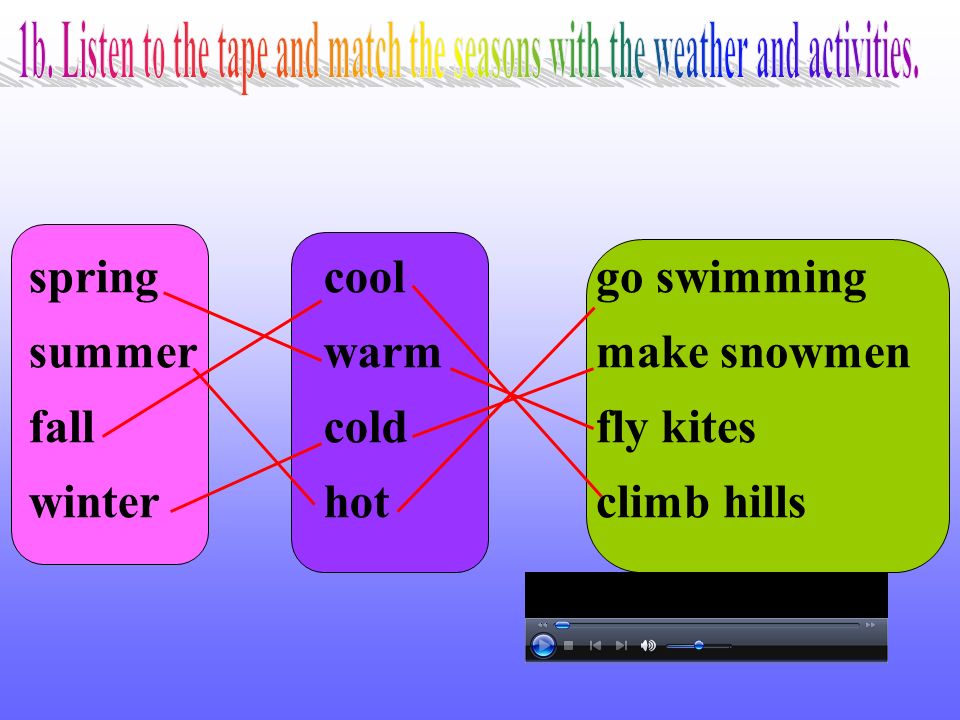 1b. Listen to the tape and match the seasons with the weather and activities.

spring
summer
fall
winter

cool
warm
cold
hot

go swimming
make snowmen
fly kites
climb hills